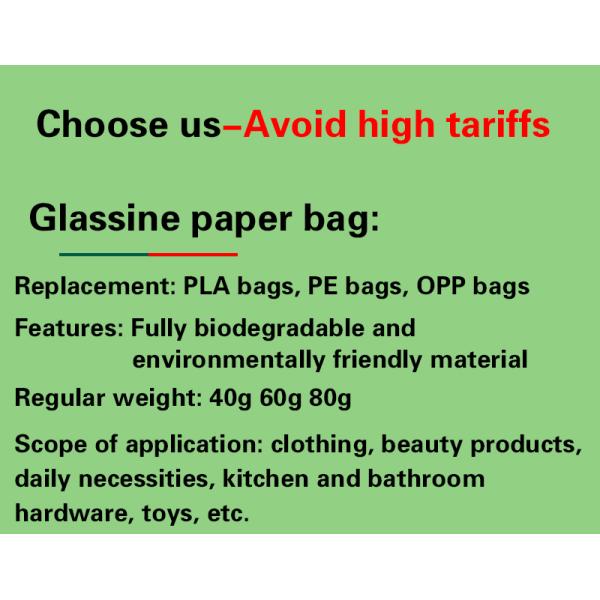 Choose us–Avoid high tariffs

Glassine paper bag:

Replacement: PLA bags, PE bags, OPP bags

Features: Fully biodegradable and environmentally friendly material

Regular weight: 40g 60g 80g

Scope of application: clothing, beauty products, daily necessities, kitchen and bathroom hardware, toys, etc.